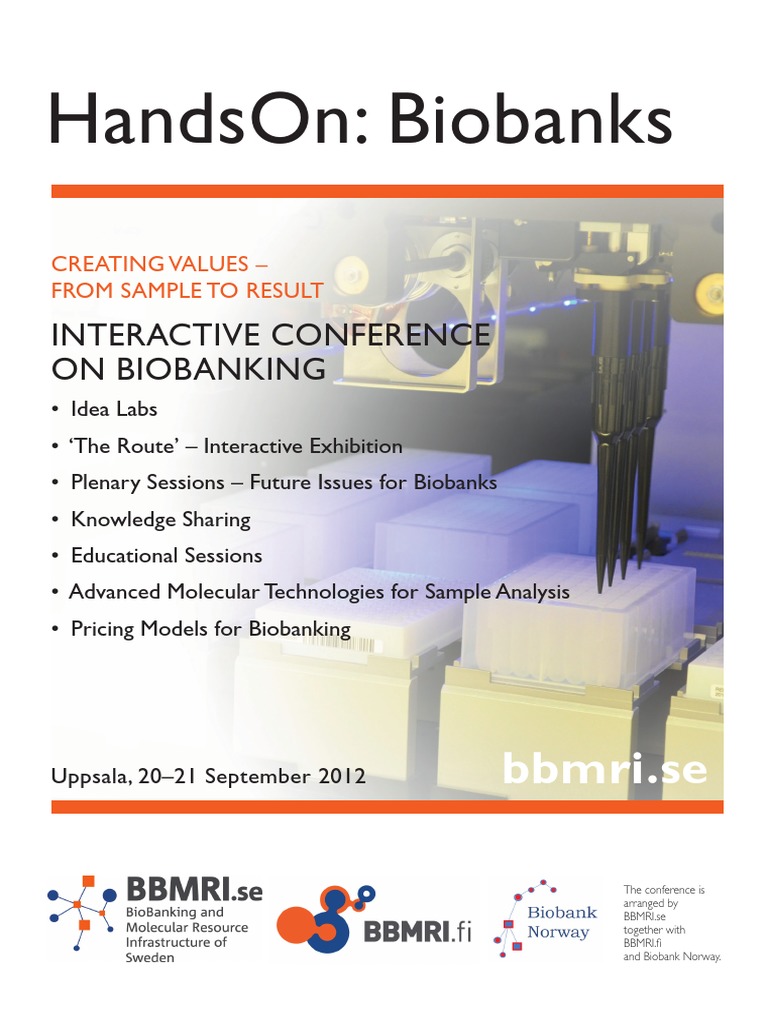 HandsOn: Biobanks

CREATING VALUES – FROM SAMPLE TO RESULT

INTERACTIVE CONFERENCE ON BIOBANKING

• Idea Labs
• 'The Route' – Interactive Exhibition
• Plenary Sessions – Future Issues for Biobanks
• Knowledge Sharing
• Educational Sessions
• Advanced Molecular Technologies for Sample Analysis
• Pricing Models for Biobanking

Uppsala, 20–21 September 2012

bbmri.se

BBMRI.se BioBanking and Molecular Resource Infrastructure of Sweden

BBMRI.fi

Biobank Norway

The conference is arranged by BBMRI.se together with BBMRI.fi and Biobank Norway.